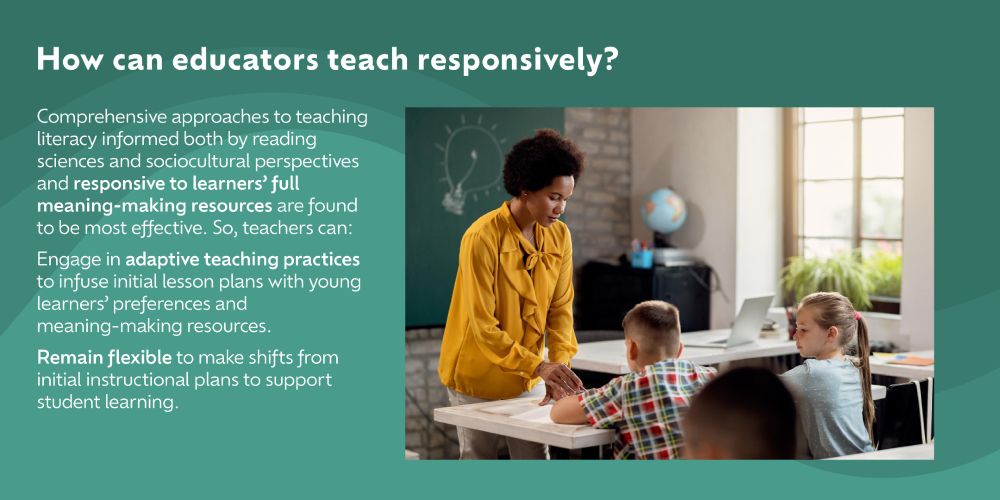 How can educators teach responsively?

Comprehensive approaches to teaching literacy informed both by reading sciences and sociocultural perspectives and responsive to learners' full meaning-making resources are found to be most effective. So, teachers can:

Engage in adaptive teaching practices to infuse initial lesson plans with young learners' preferences and meaning-making resources.

Remain flexible to make shifts from initial instructional plans to support student learning.